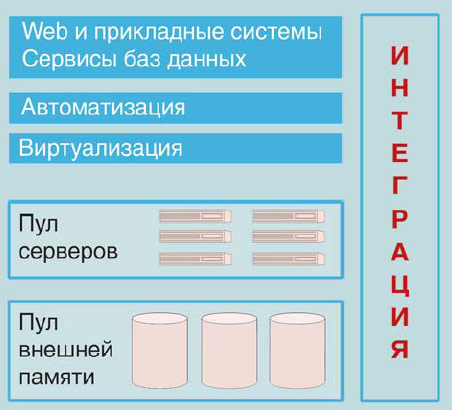 Web и прикладные системы
Сервисы баз данных

Автоматизация

Виртуализация

Пул серверов

Пул внешней памяти

ИНТЕГРАЦИЯ